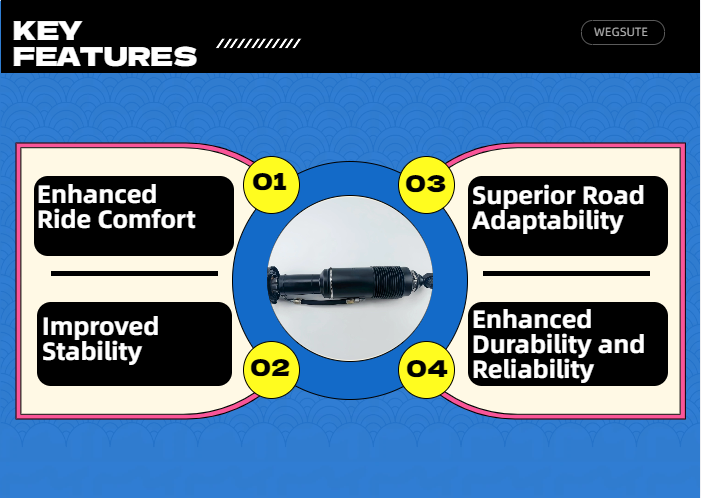 KEY FEATURES

WEGSUTE

01

Enhanced Ride Comfort

02

Improved Stability

03

Superior Road Adaptability

04

Enhanced Durability and Reliability